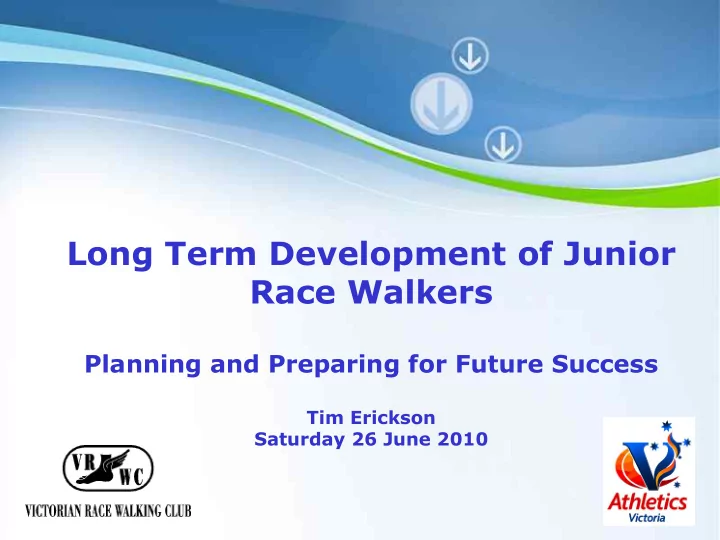 Long Term Development of Junior Race Walkers

Planning and Preparing for Future Success

Tim Erickson
Saturday 26 June 2010

VR WC
VICTORIAN RACE WALKING CLUB

Athletics
Victoria